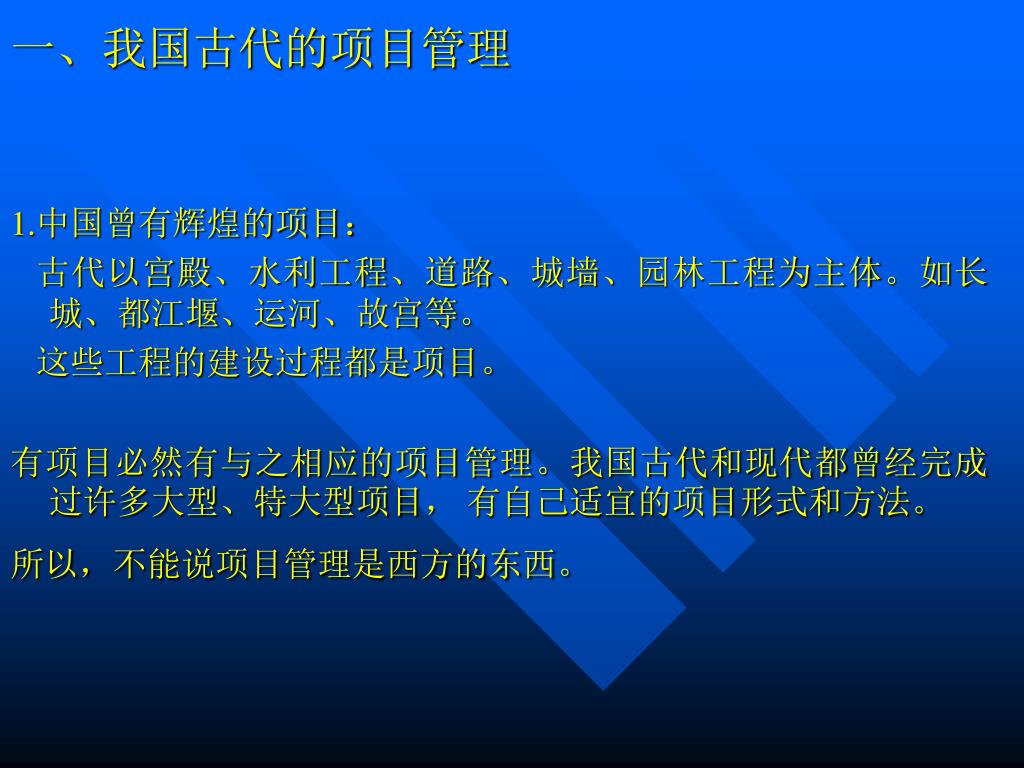 一、我国古代的项目管理

1.中国曾有辉煌的项目：

古代以宫殿、水利工程、道路、城墙、园林工程为主体。如长城、都江堰、运河、故宫等。

这些工程的建设过程都是项目。

有项目必然有与之相应的项目管理。我国古代和现代都曾经完成过许多大型、特大型项目， 有自己适宜的项目形式和方法。

所以，不能说项目管理是西方的东西。